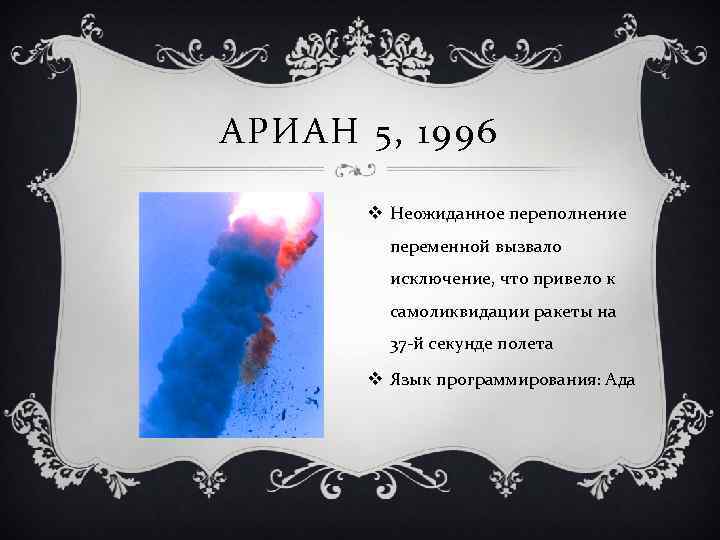 АРИАН 5, 1996

❖ Неожиданное переполнение переменной вызвало исключение, что привело к самоликвидации ракеты на 37-й секунде полета

❖ Язык программирования: Ада